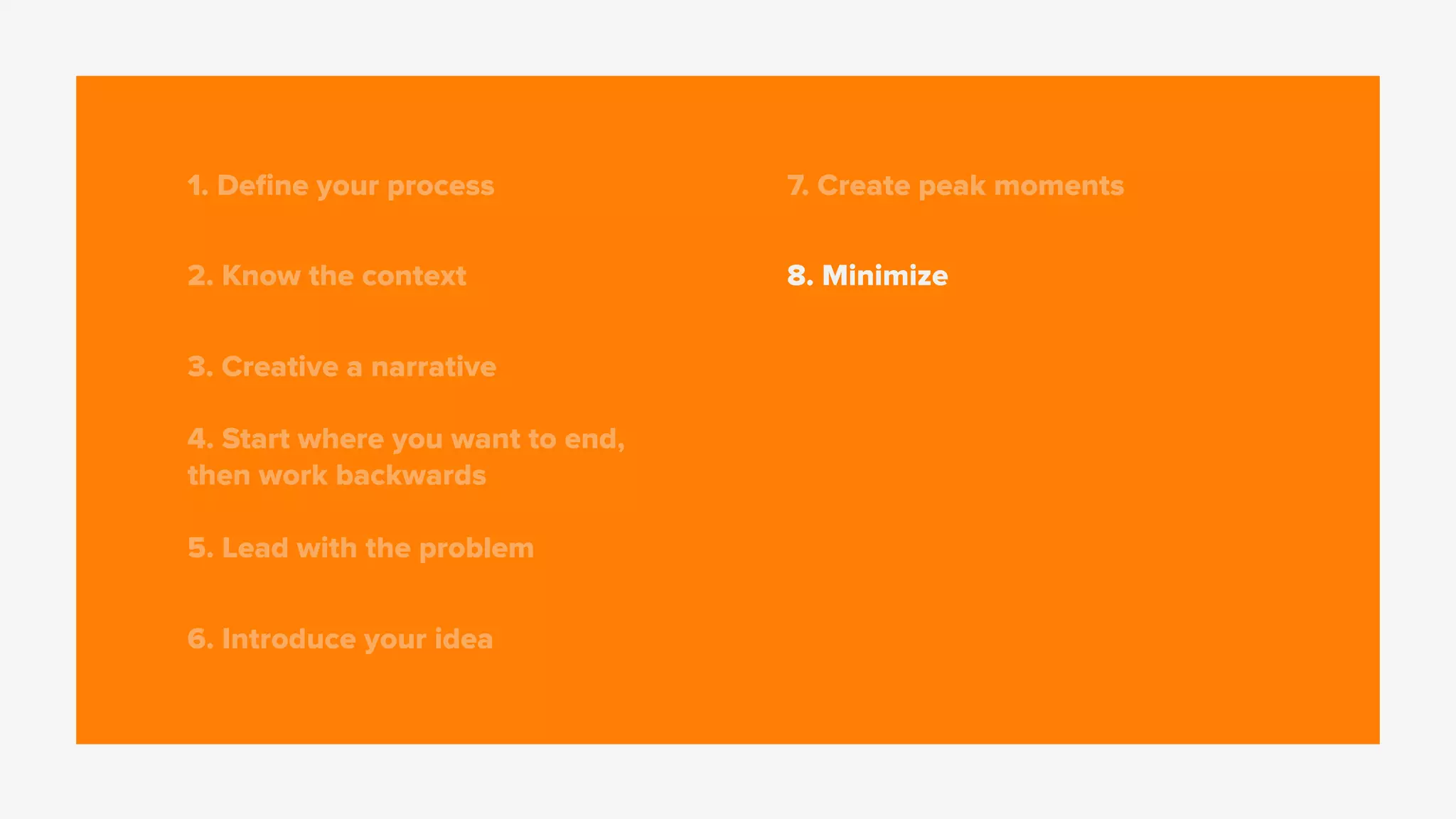 1. Define your process

2. Know the context

3. Creative a narrative

4. Start where you want to end, then work backwards

5. Lead with the problem

6. Introduce your idea

7. Create peak moments

8. Minimize